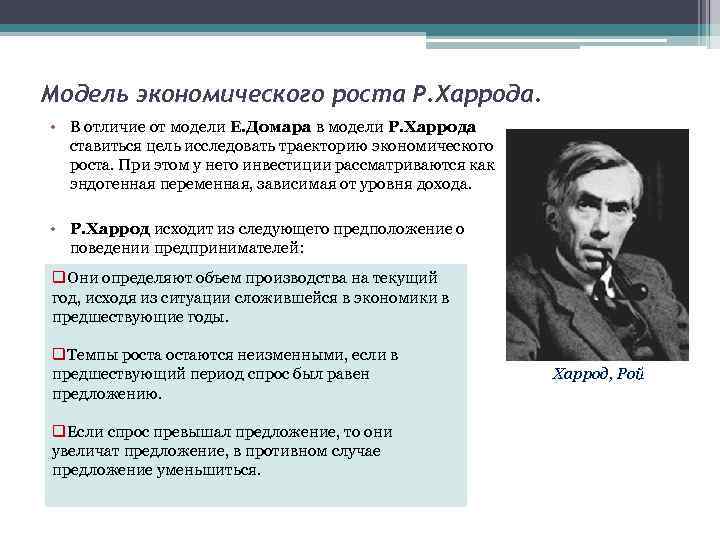 Модель экономического роста Р.Харрода.

• В отличие от модели Е.Домара в модели Р.Харрода ставиться цель исследовать траекторию экономического роста. При этом у него инвестиции рассматриваются как эндогенная переменная, зависимая от уровня дохода.

• Р.Харрод исходит из следующего предположение о поведении предпринимателей:

❑Они определяют объем производства на текущий год, исходя из ситуации сложившейся в экономики в предшествующие годы.

❑Темпы роста остаются неизменными, если в предшествующий период спрос был равен предложению.

❑Если спрос превышал предложение, то они увеличат предложение, в противном случае предложение уменьшиться.

Харрод, Рой